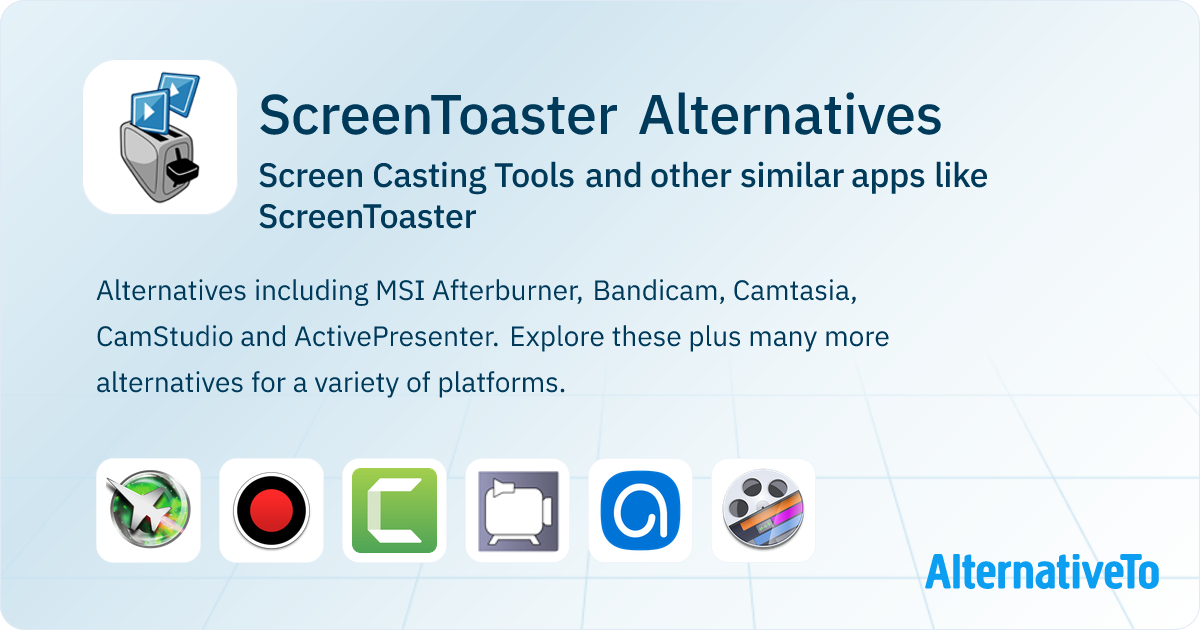 ScreenToaster Alternatives

Screen Casting Tools and other similar apps like ScreenToaster

Alternatives including MSI Afterburner, Bandicam, Camtasia, CamStudio and ActivePresenter. Explore these plus many more alternatives for a variety of platforms.

AlternativeTo